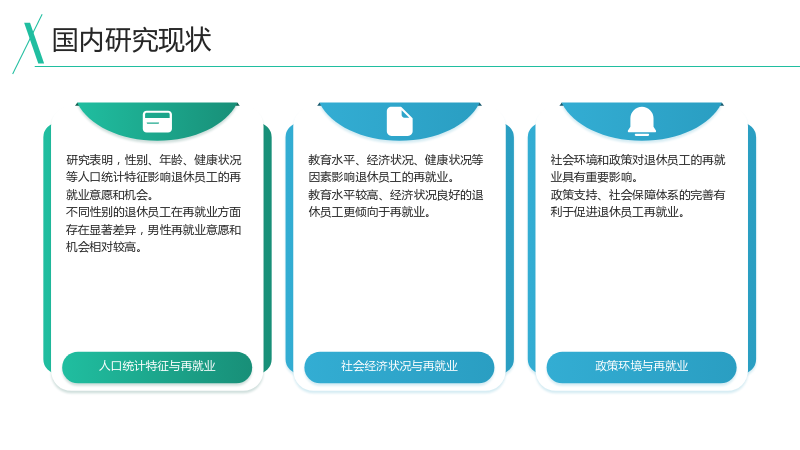 国内研究现状

研究表明，性别、年龄、健康状况等人口统计特征影响退休员工的再就业意愿和机会。
不同性别的退休员工在再就业方面存在显著差异，男性再就业意愿和机会相对较高。

人口统计特征与再就业

教育水平、经济状况、健康状况等因素影响退休员工的再就业。
教育水平较高、经济状况良好的退休员工更倾向于再就业。

社会经济状况与再就业

社会环境和政策对退休员工的再就业具有重要影响。
政策支持、社会保障体系的完善有利于促进退休员工再就业。

政策环境与再就业